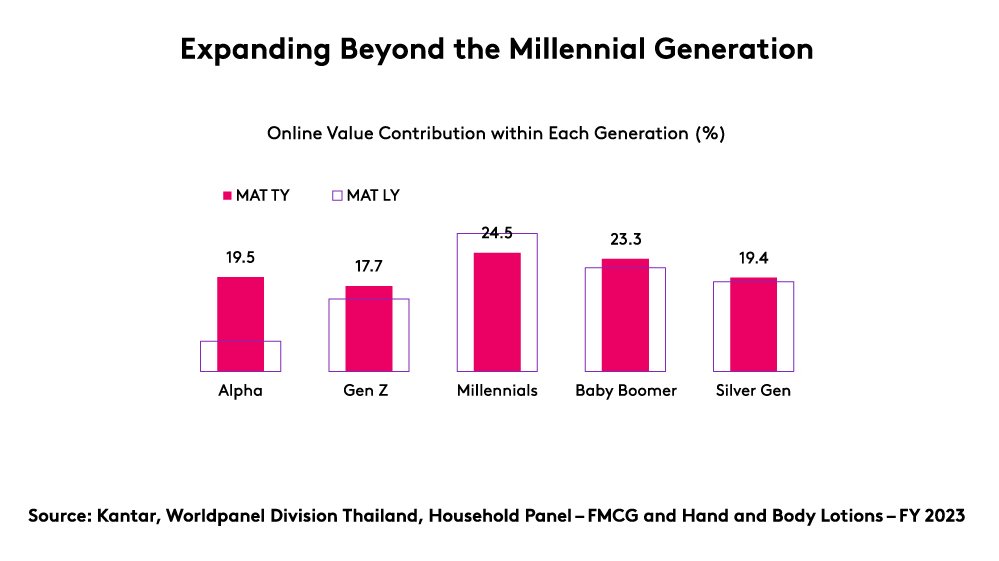 Expanding Beyond the Millennial Generation

Online Value Contribution within Each Generation (%)

MAT TY
MAT LY

19.5
17.7
24.5
23.3
19.4

Alpha
Gen Z
Millennials
Baby Boomer
Silver Gen

Source: Kantar, Worldpanel Division Thailand, Household Panel – FMCG and Hand and Body Lotions – FY 2023